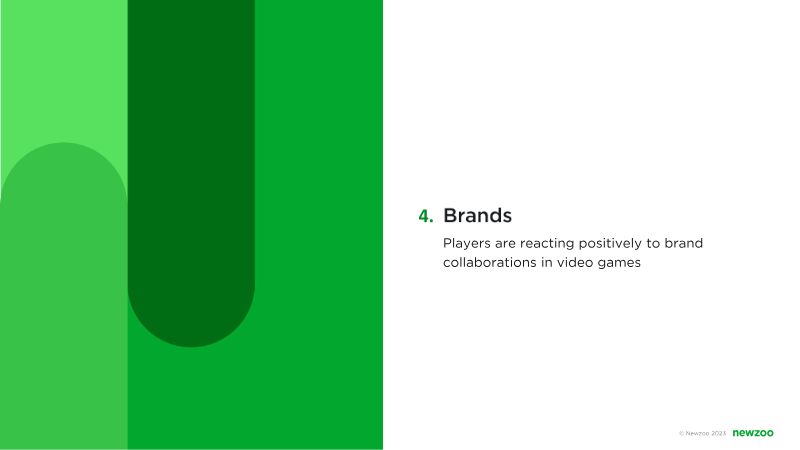 4. Brands

Players are reacting positively to brand collaborations in video games

© Newzoo 2023 newzoo